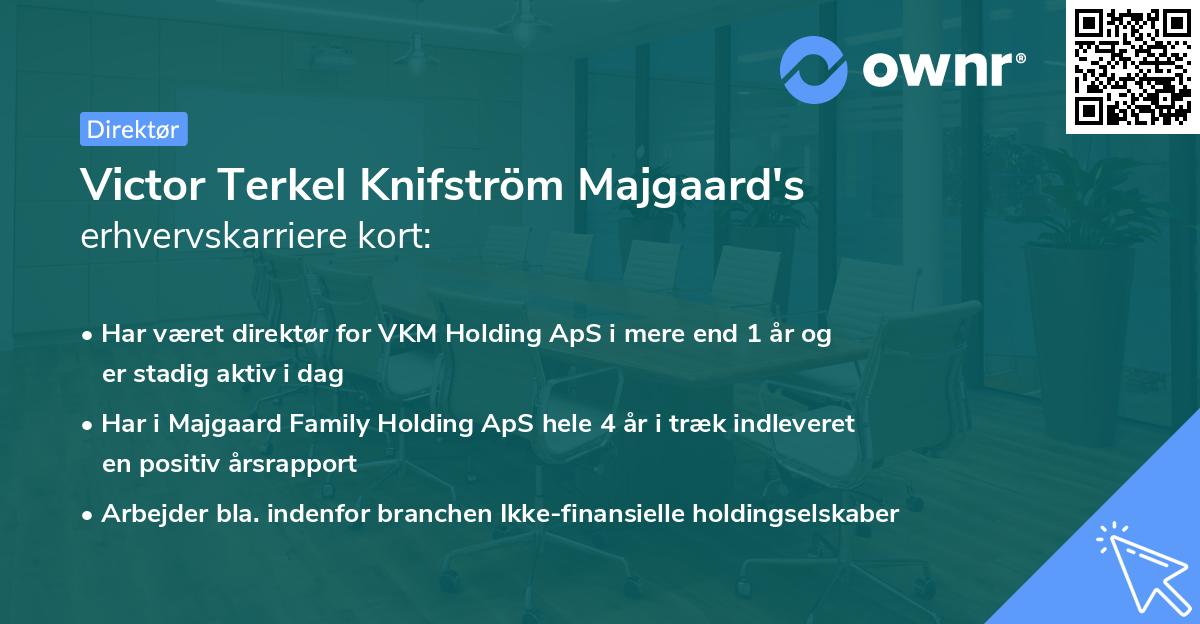 ownr®

Direktør

Victor Terkel Knifström Majgaard's
erhvervskarriere kort:

• Har været direktør for VKM Holding ApS i mere end 1 år og er stadig aktiv i dag
• Har i Majgaard Family Holding ApS hele 4 år i træk indleveret en positiv årsrapport
• Arbejder bla. indenfor branchen Ikke-finansielle holdingselskaber